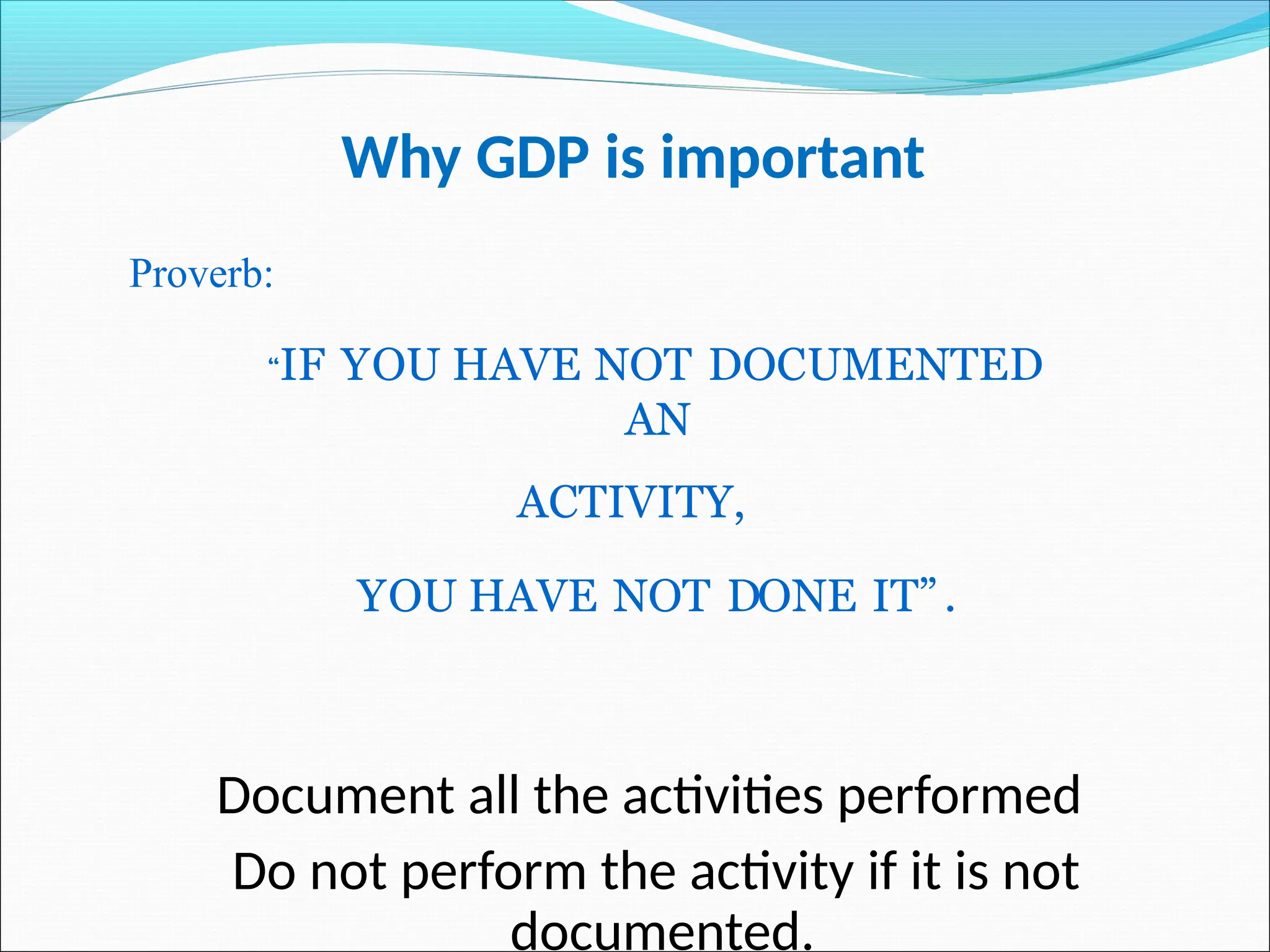 Why GDP is important

Proverb:

“IF YOU HAVE NOT DOCUMENTED AN

ACTIVITY,

YOU HAVE NOT DONE IT”.

Document all the activities performed

Do not perform the activity if it is not documented.